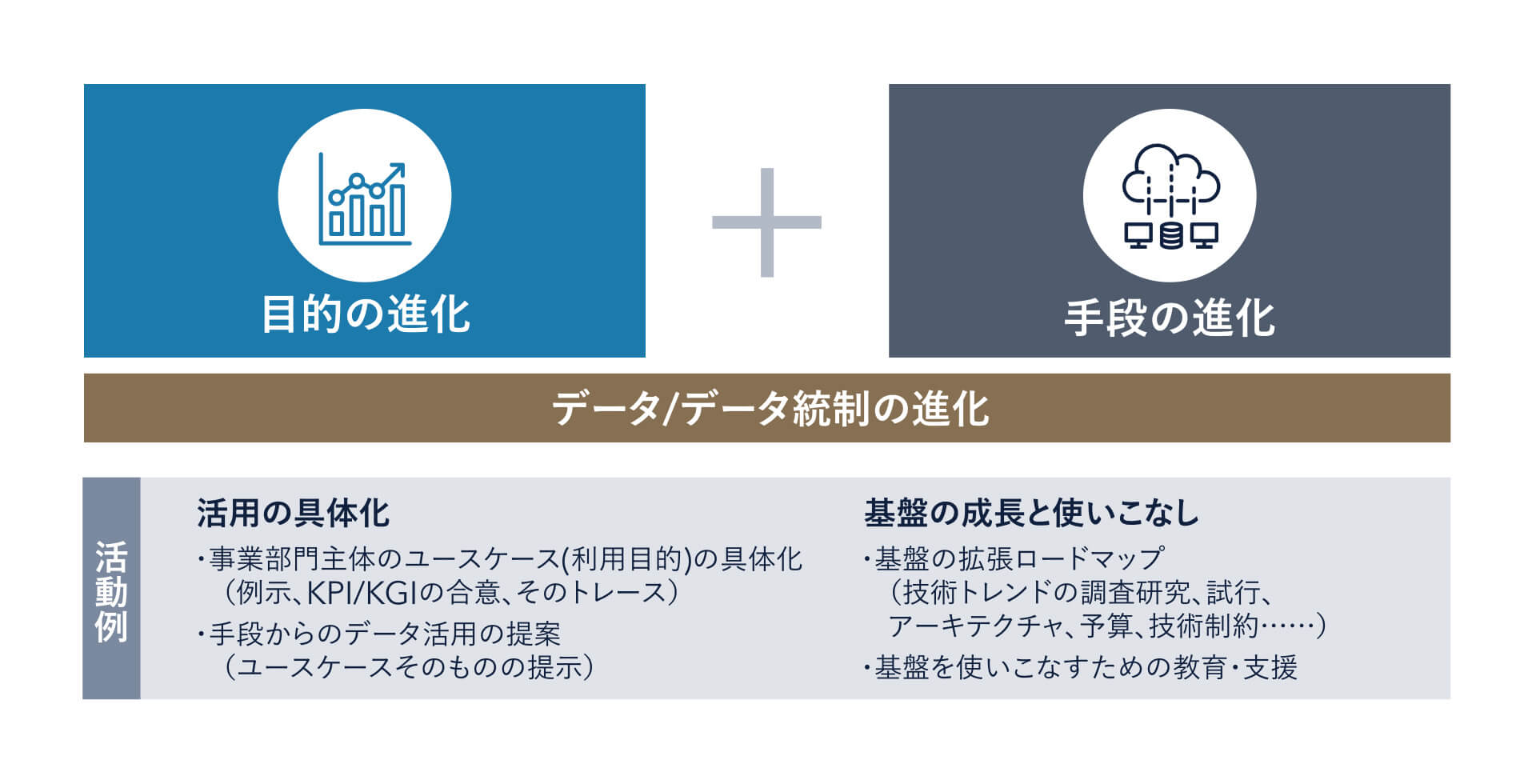 目的の進化

手段の進化

データ/データ統制の進化

活動例

活用の具体化

・事業部門主体のユースケース(利用目的)の具体化（例示、KPI/KGIの合意、そのトレース）

・手段からのデータ活用の提案（ユースケースそのものの提示）

基盤の成長と使いこなし

・基盤の拡張ロードマップ（技術トレンドの調査研究、試行、アーキテクチャ、予算、技術制約……）

・基盤を使いこなすための教育・支援